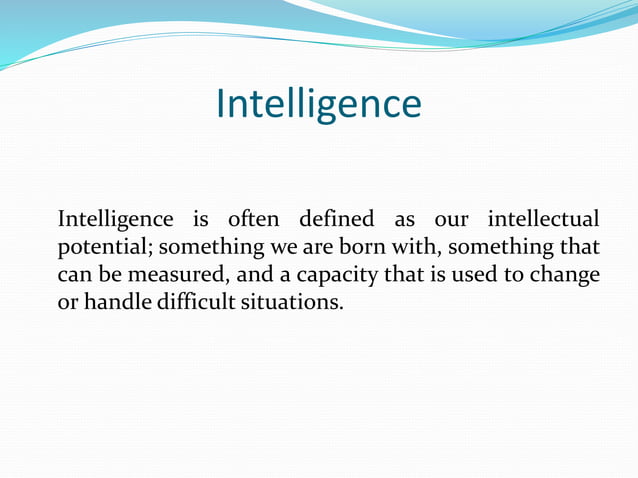 Intelligence

Intelligence is often defined as our intellectual potential; something we are born with, something that can be measured, and a capacity that is used to change or handle difficult situations.